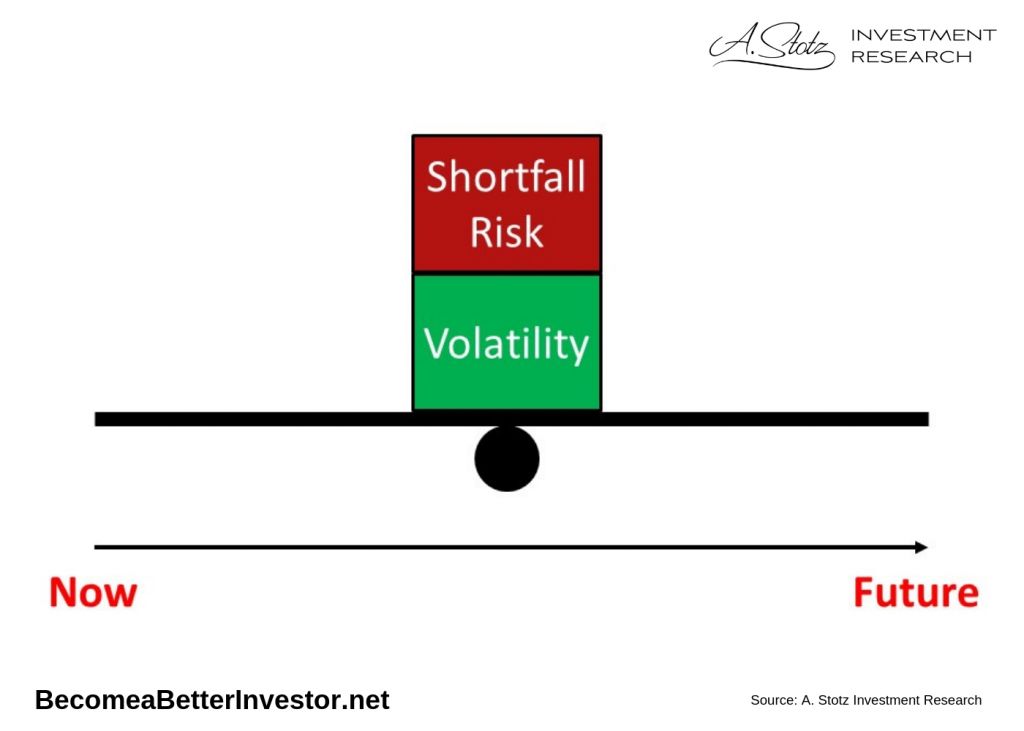 A. Stotz INVESTMENT RESEARCH

Shortfall Risk

Volatility

Now

Future

BecomeaBetterInvestor.net

Source: A. Stotz Investment Research